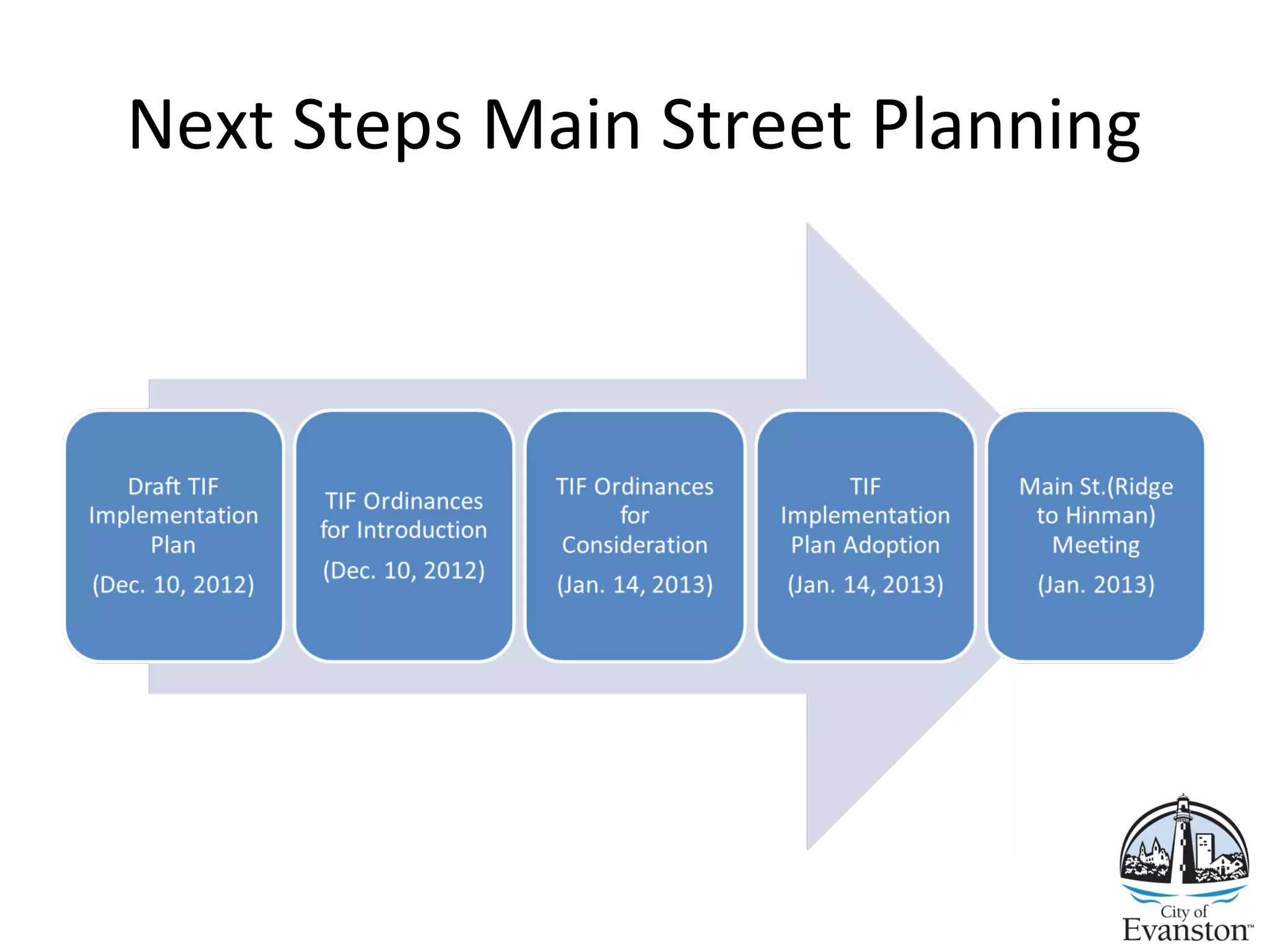 Next Steps Main Street Planning

Draft TIF Implementation Plan

(Dec. 10, 2012)

TIF Ordinances for Introduction

(Dec. 10, 2012)

TIF Ordinances for Consideration

(Jan. 14, 2013)

TIF Implementation Plan Adoption

(Jan. 14, 2013)

Main St.(Ridge to Hinman) Meeting

(Jan. 2013)

City of Evanston™